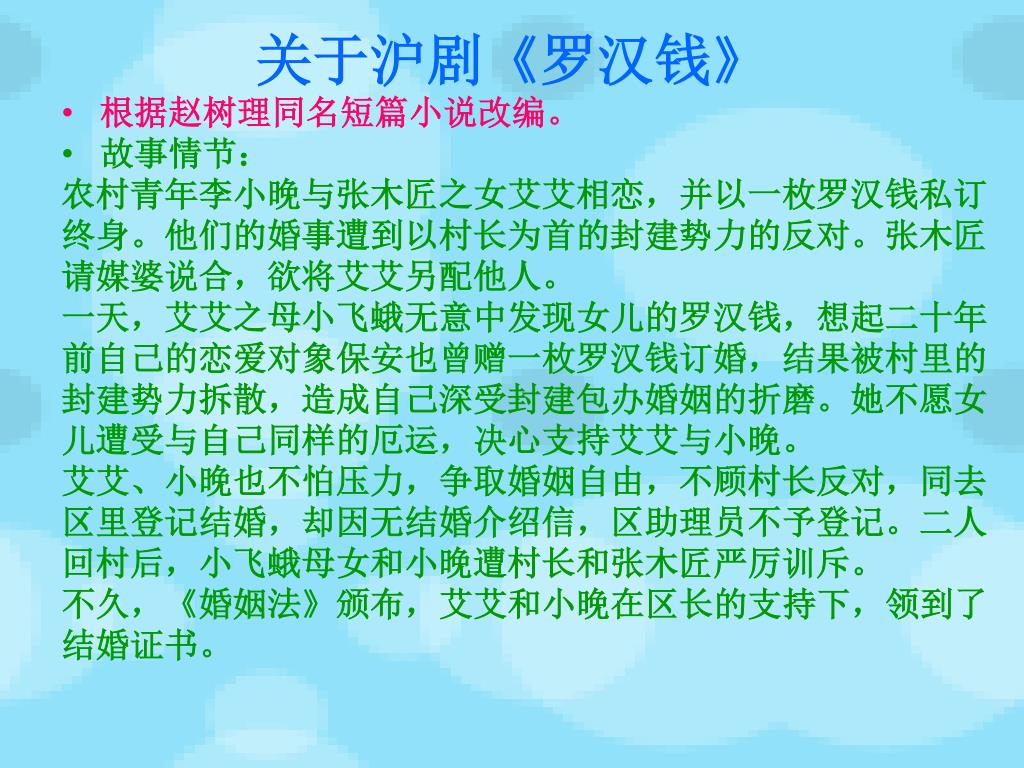 关于沪剧《罗汉钱》

• 根据赵树理同名短篇小说改编。

• 故事情节：

农村青年李小晚与张木匠之女艾艾相恋，并以一枚罗汉钱私订终身。他们的婚事遭到以村长为首的封建势力的反对。张木匠请媒婆说合，欲将艾艾另配他人。

一天，艾艾之母小飞蛾无意中发现女儿的罗汉钱，想起二十年前自己的恋爱对象保安也曾赠一枚罗汉钱订婚，结果被村里的封建势力拆散，造成自己深受封建包办婚姻的折磨。她不愿女儿遭受与自己同样的厄运，决心支持艾艾与小晚。

艾艾、小晚也不怕压力，争取婚姻自由，不顾村长反对，同去区里登记结婚，却因无结婚介绍信，区助理员不予登记。二人回村后，小飞蛾母女和小晚遭村长和张木匠严厉训斥。

不久，《婚姻法》颁布，艾艾和小晚在区长的支持下，领到了结婚证书。